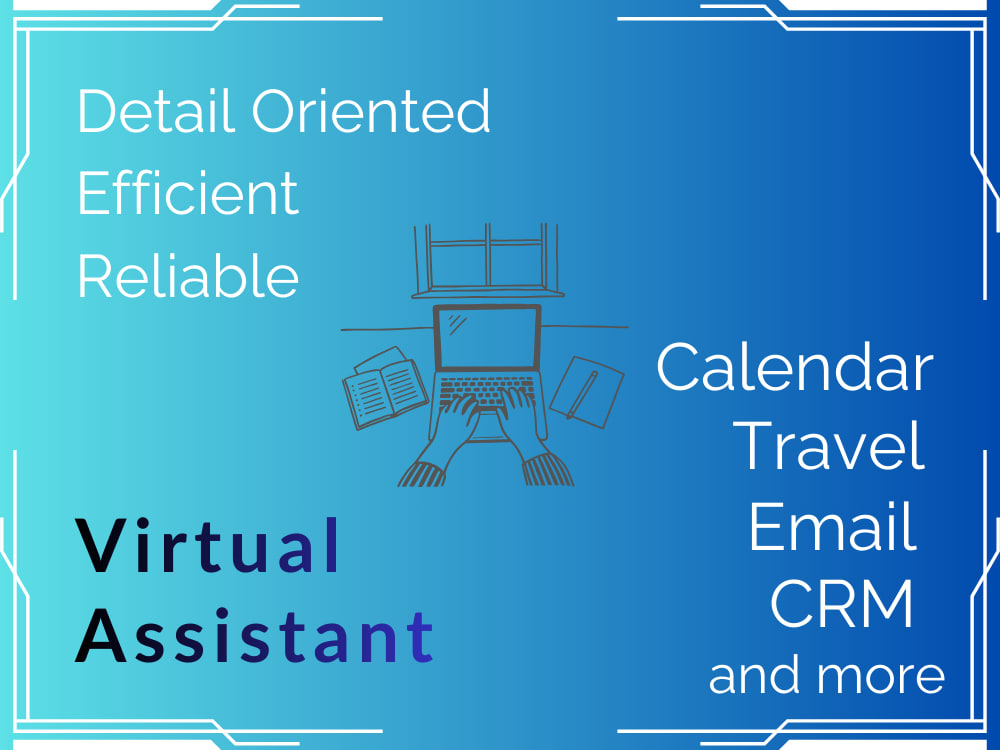 Detail Oriented
Efficient
Reliable

Calendar
Travel
Email
CRM
and more

Virtual
Assistant